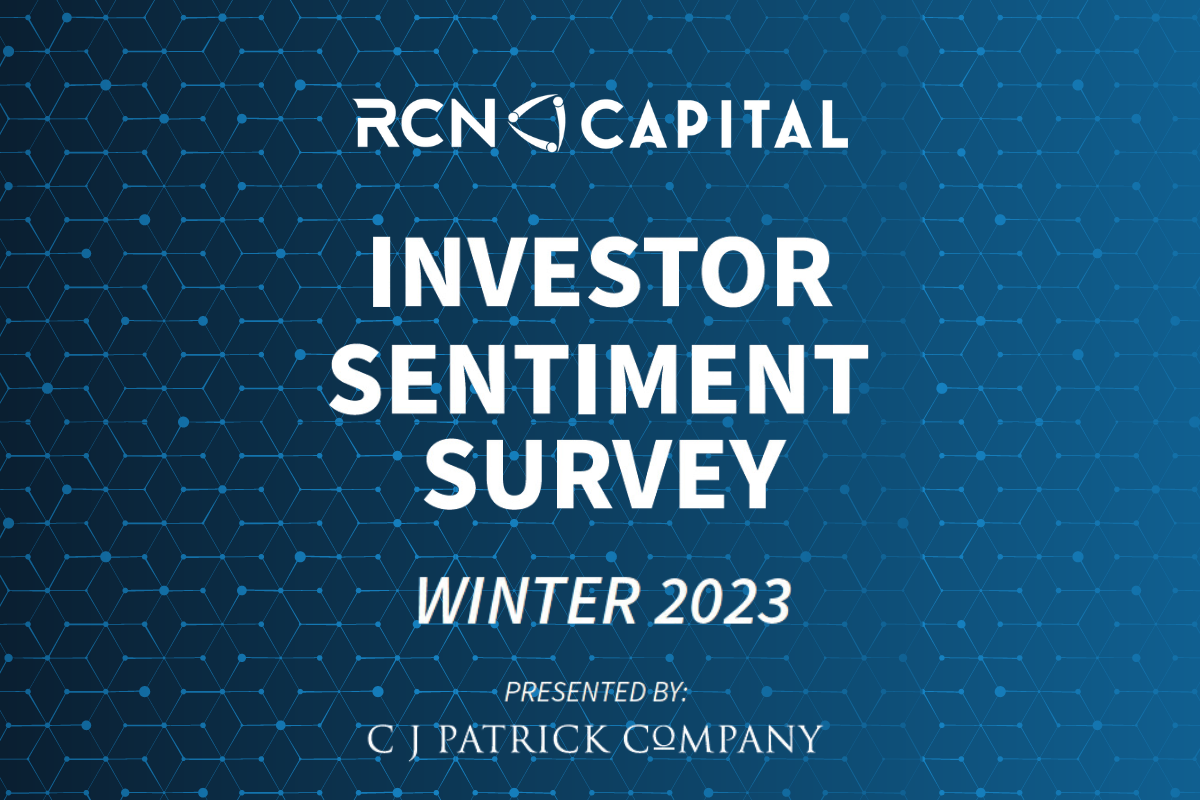 RCN CAPITAL

INVESTOR SENTIMENT SURVEY

WINTER 2023

PRESENTED BY:
C J PATRICK COMPANY